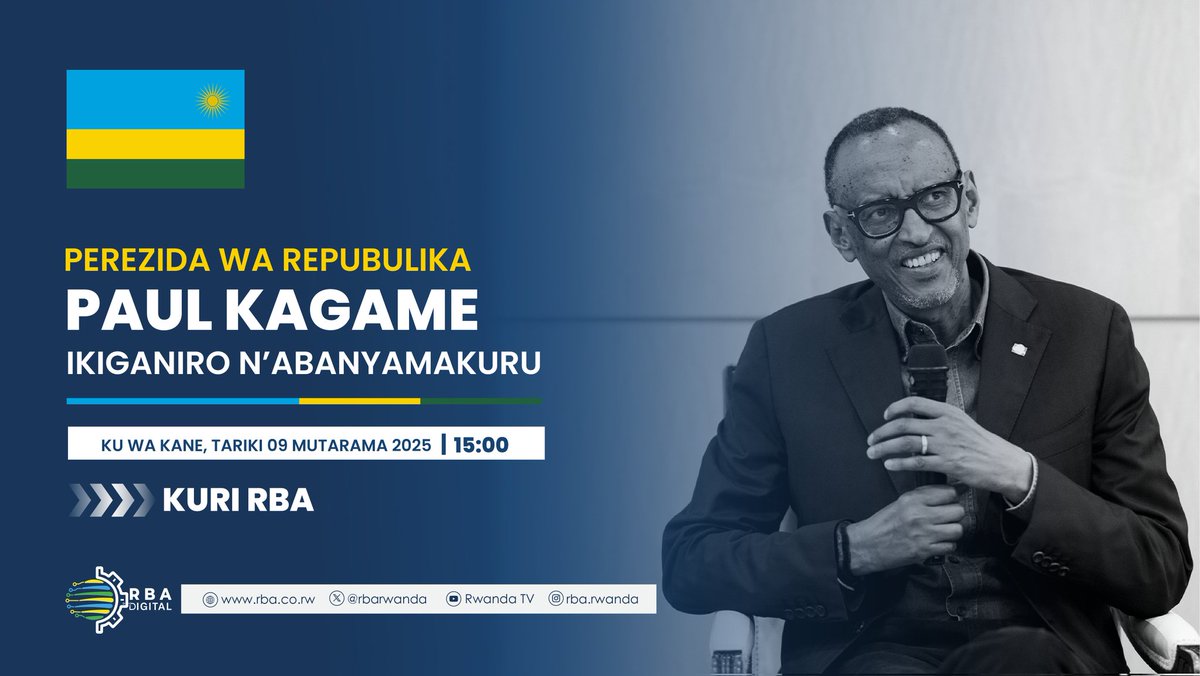 PEREZIDA WA REPUBULIKA
PAUL KAGAME
IKIGANIRO N'ABANYAMAKURU

KU WA KANE, TARIKI 09 MUTARAMA 2025 | 15:00

KURI RBA

RBA DIGITAL

www.rba.co.rw @rbarwanda Rwanda TV rba.rwanda